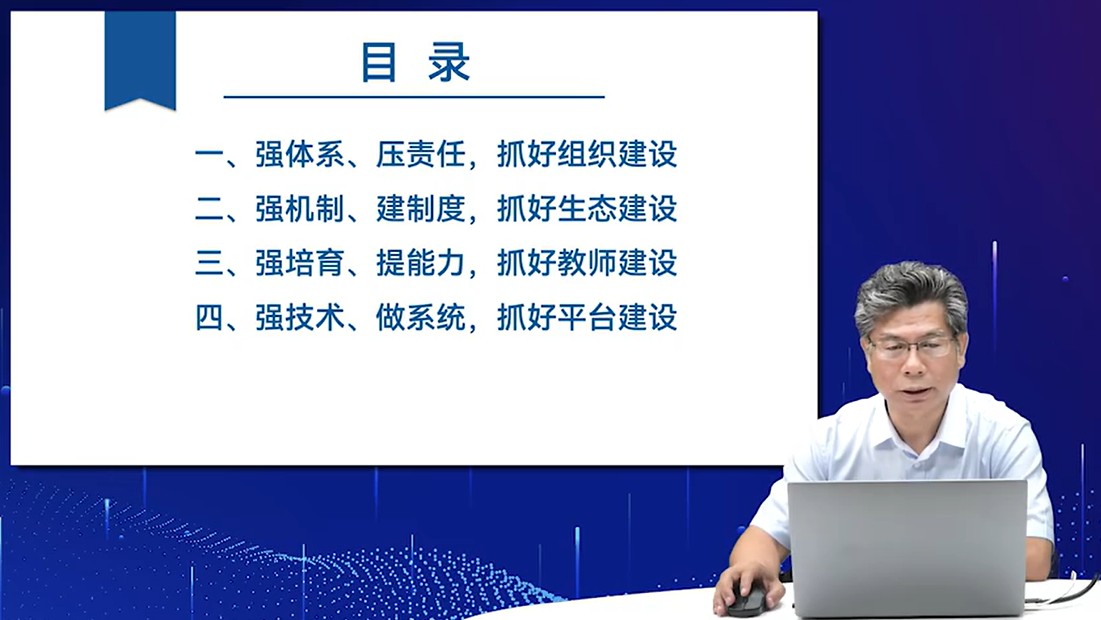 目 录

一、强体系、压责任，抓好组织建设
二、强机制、建制度，抓好生态建设
三、强培育、提能力，抓好教师建设
四、强技术、做系统，抓好平台建设